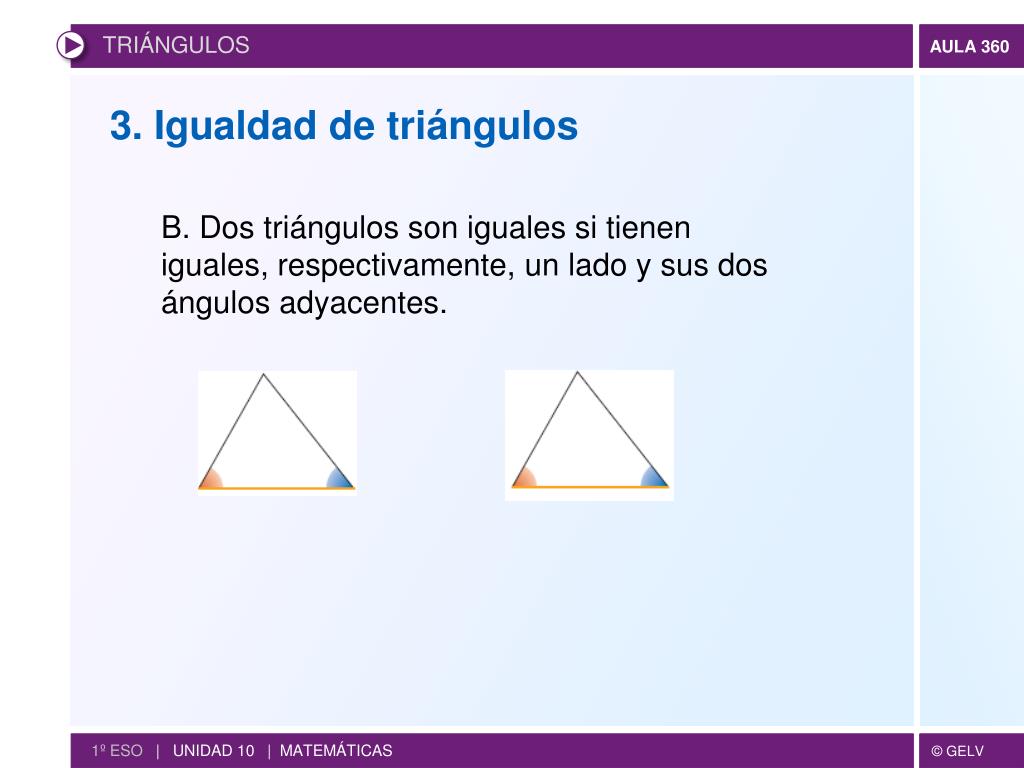 TRIÁNGULOS

AULA 360

3. Igualdad de triángulos

B. Dos triángulos son iguales si tienen iguales, respectivamente, un lado y sus dos ángulos adyacentes.

1º ESO | UNIDAD 10 | MATEMÁTICAS

© GELV